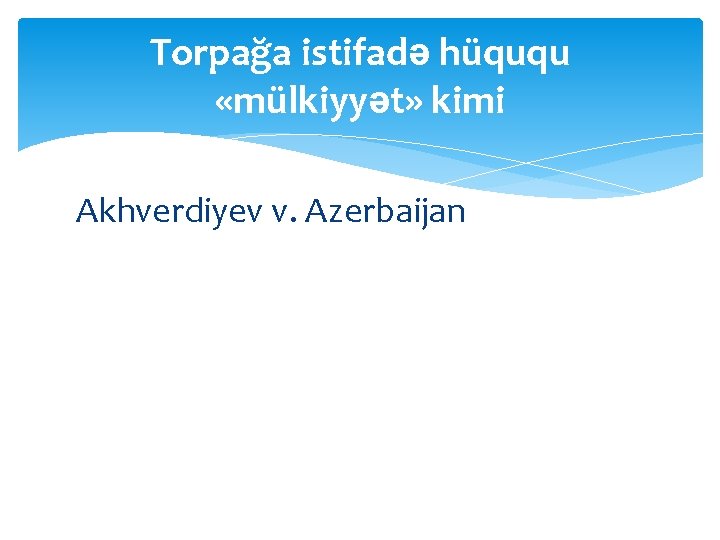 Torpağa istifadə hüququ «mülkiyyət» kimi

Akhverdiyev v. Azerbaijan